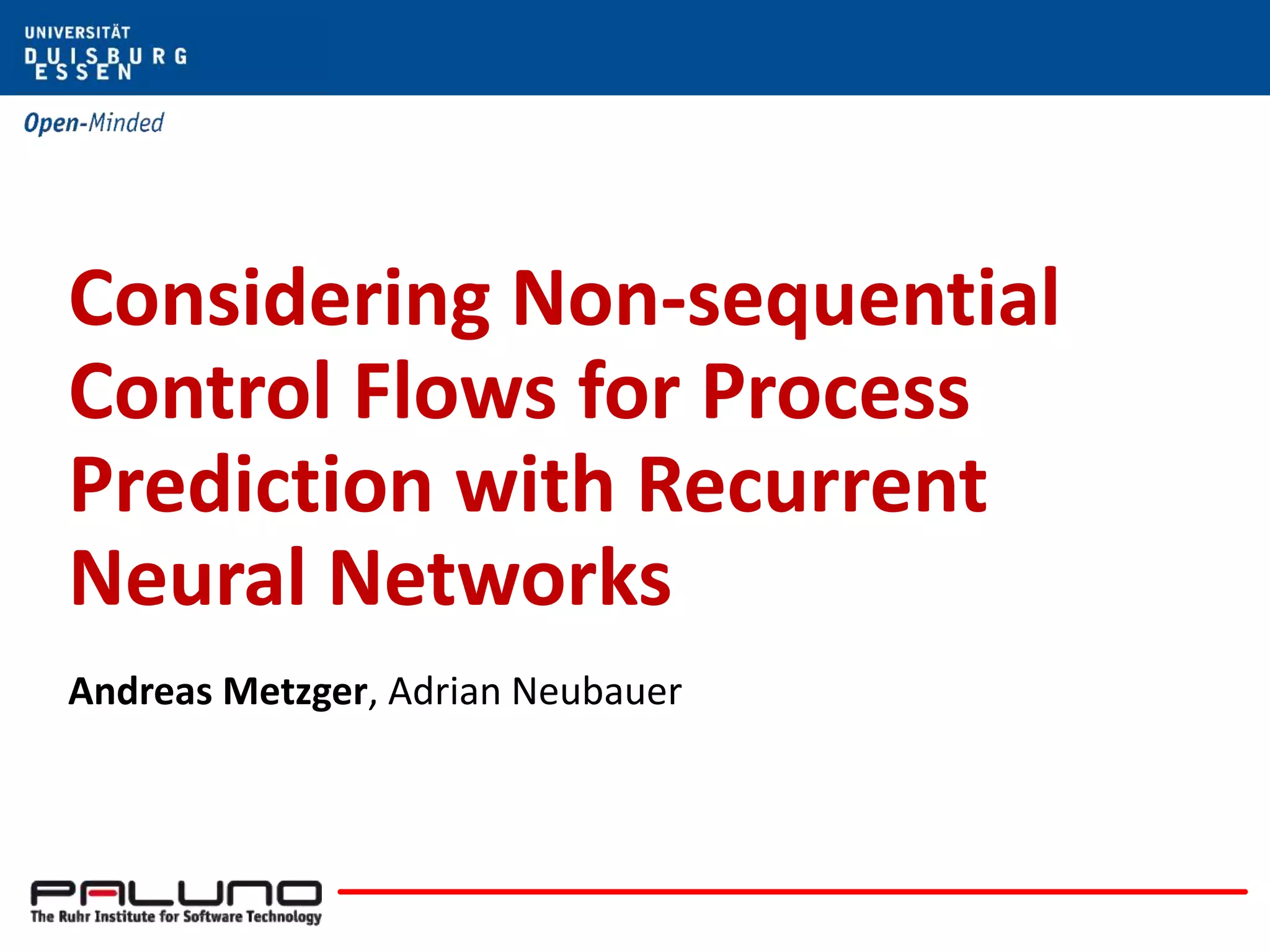 UNIVERSITÄT
DUISBURG
ESSEN

Open-Minded

Considering Non-sequential Control Flows for Process Prediction with Recurrent Neural Networks

Andreas Metzger, Adrian Neubauer

PALUNO
The Ruhr Institute for Software Technology